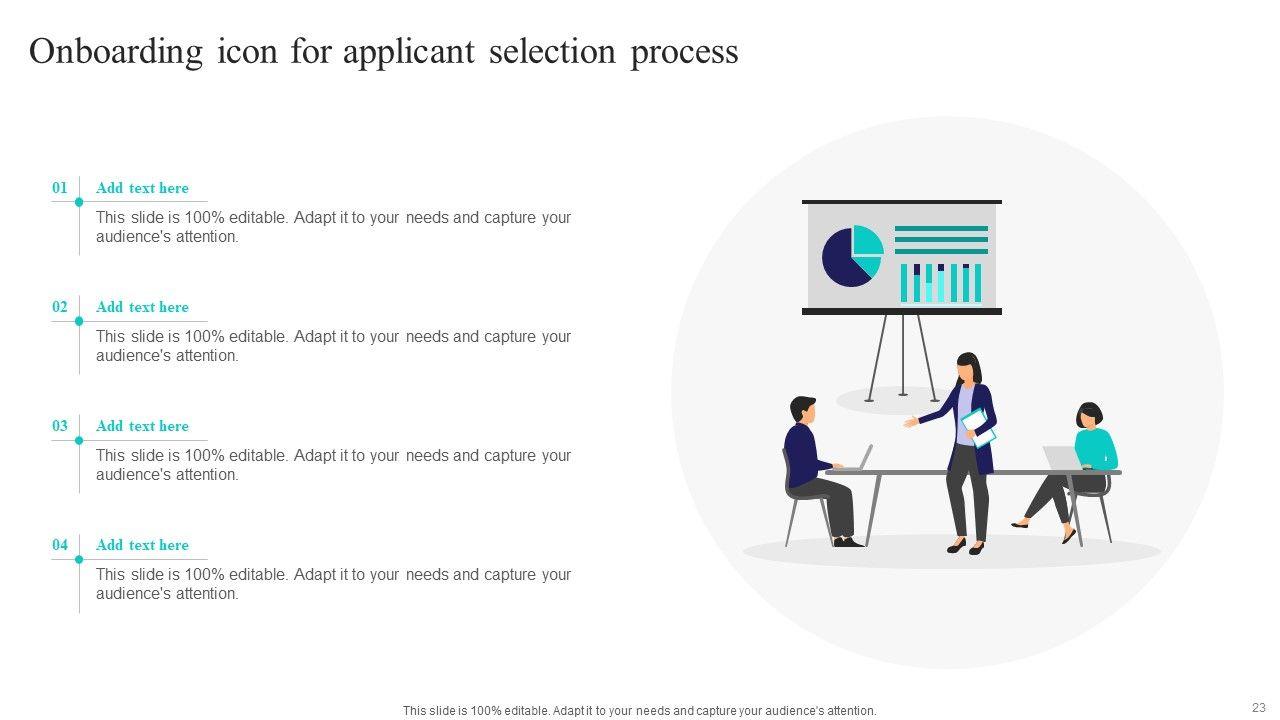 Onboarding icon for applicant selection process

01 Add text here

This slide is 100% editable. Adapt it to your needs and capture your audience's attention.

02 Add text here

This slide is 100% editable. Adapt it to your needs and capture your audience's attention.

03 Add text here

This slide is 100% editable. Adapt it to your needs and capture your audience's attention.

04 Add text here

This slide is 100% editable. Adapt it to your needs and capture your audience's attention.

This slide is 100% editable. Adapt it to your needs and capture your audience's attention.

23